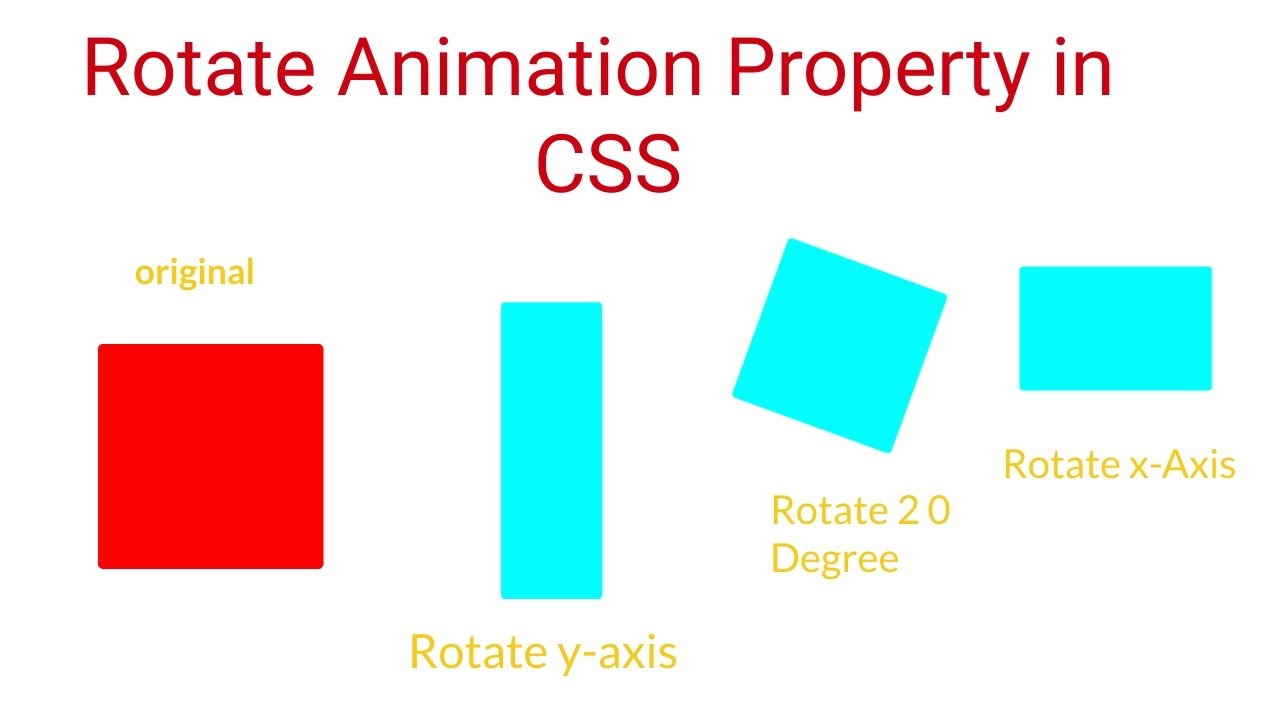 Rotate Animation Property in CSS

original

Rotate y-axis

Rotate 2 0 Degree

Rotate x-Axis